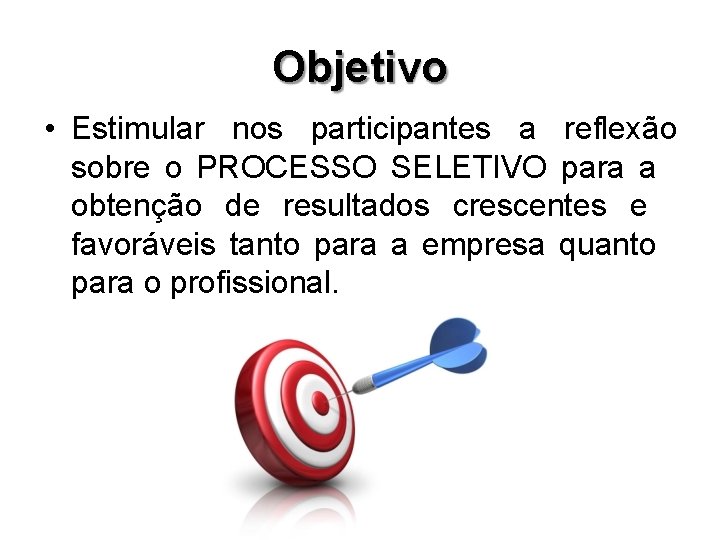 Objetivo

• Estimular nos participantes a reflexão sobre o PROCESSO SELETIVO para a obtenção de resultados crescentes e favoráveis tanto para a empresa quanto para o profissional.